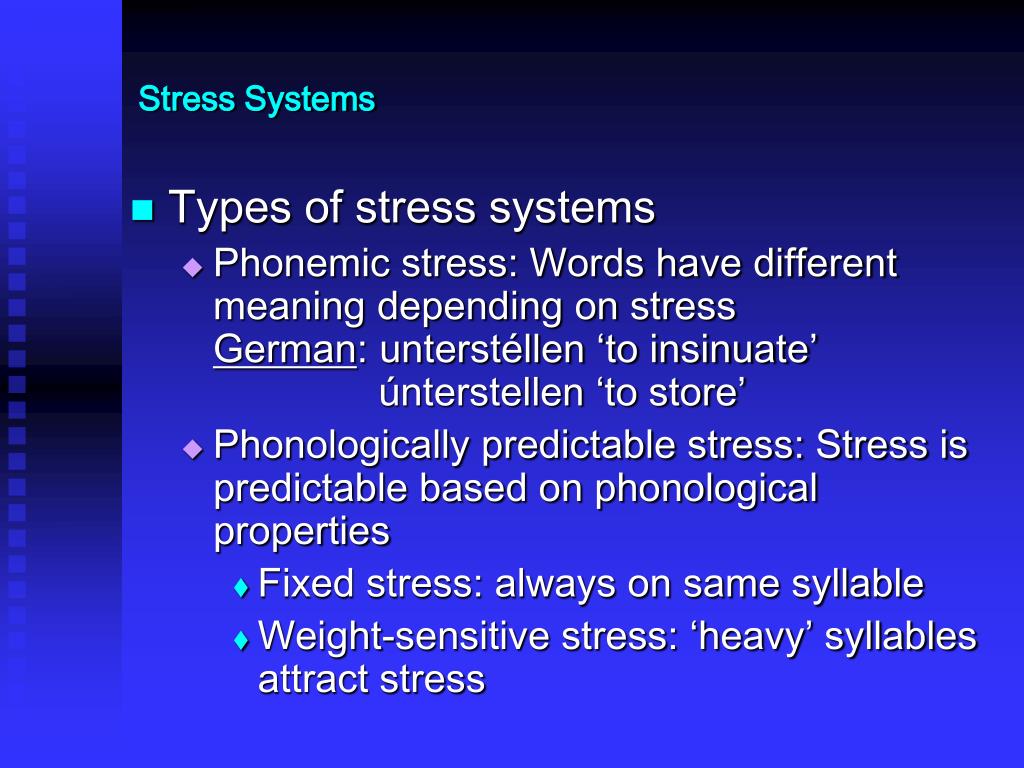 Stress Systems

Types of stress systems

Phonemic stress: Words have different meaning depending on stress
German: unterstéllen ‘to insinuate’
únterstellen ‘to store’

Phonologically predictable stress: Stress is predictable based on phonological properties

Fixed stress: always on same syllable

Weight-sensitive stress: ‘heavy’ syllables attract stress